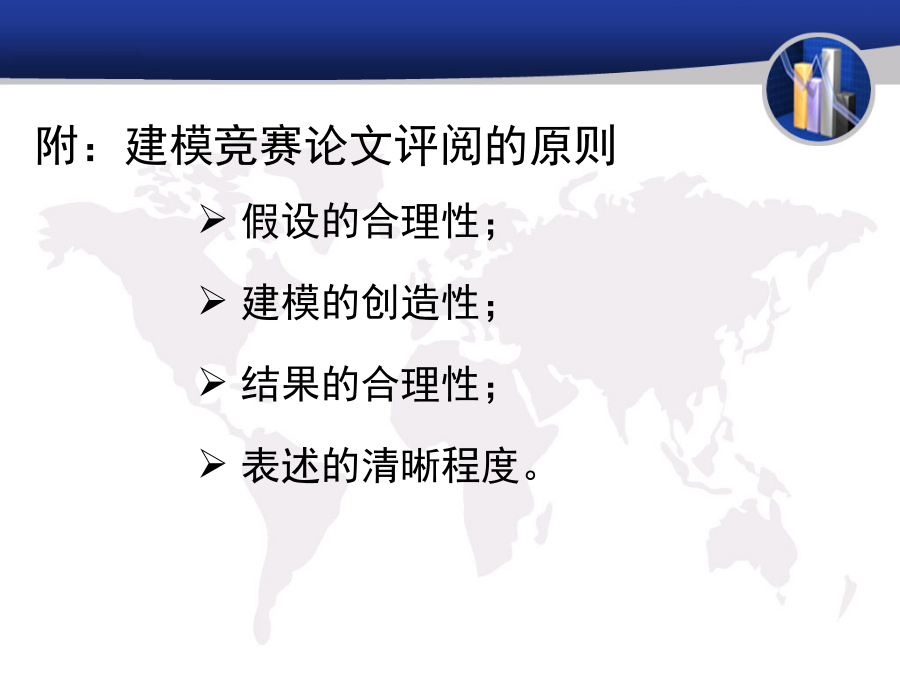 附：建模竞赛论文评阅的原则

➢ 假设的合理性；

➢ 建模的创造性；

➢ 结果的合理性；

➢ 表述的清晰程度。